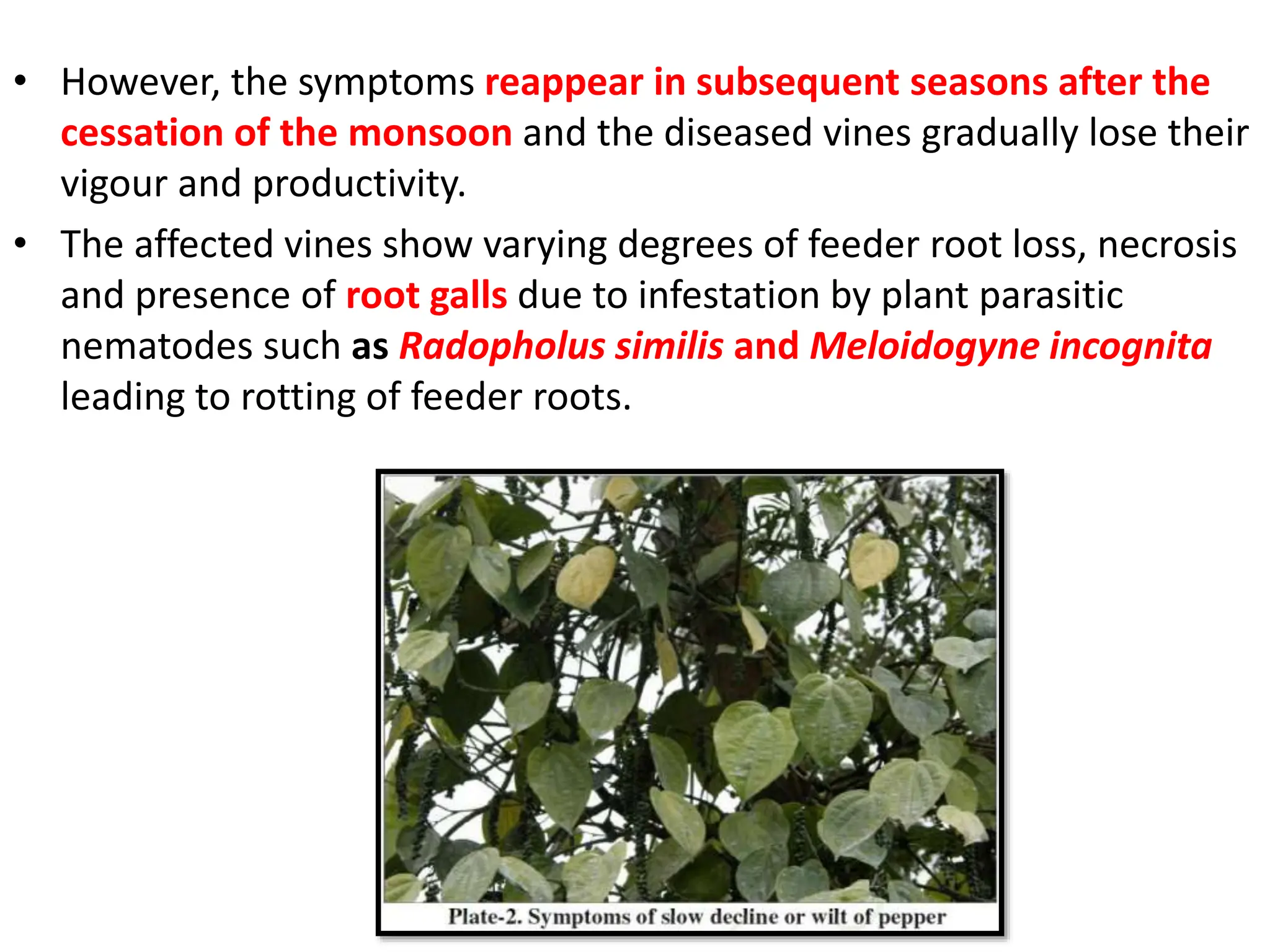 • However, the symptoms reappear in subsequent seasons after the cessation of the monsoon and the diseased vines gradually lose their vigour and productivity.

• The affected vines show varying degrees of feeder root loss, necrosis and presence of root galls due to infestation by plant parasitic nematodes such as Radopholus similis and Meloidogyne incognita leading to rotting of feeder roots.

Plate-2. Symptoms of slow decline or wilt of pepper